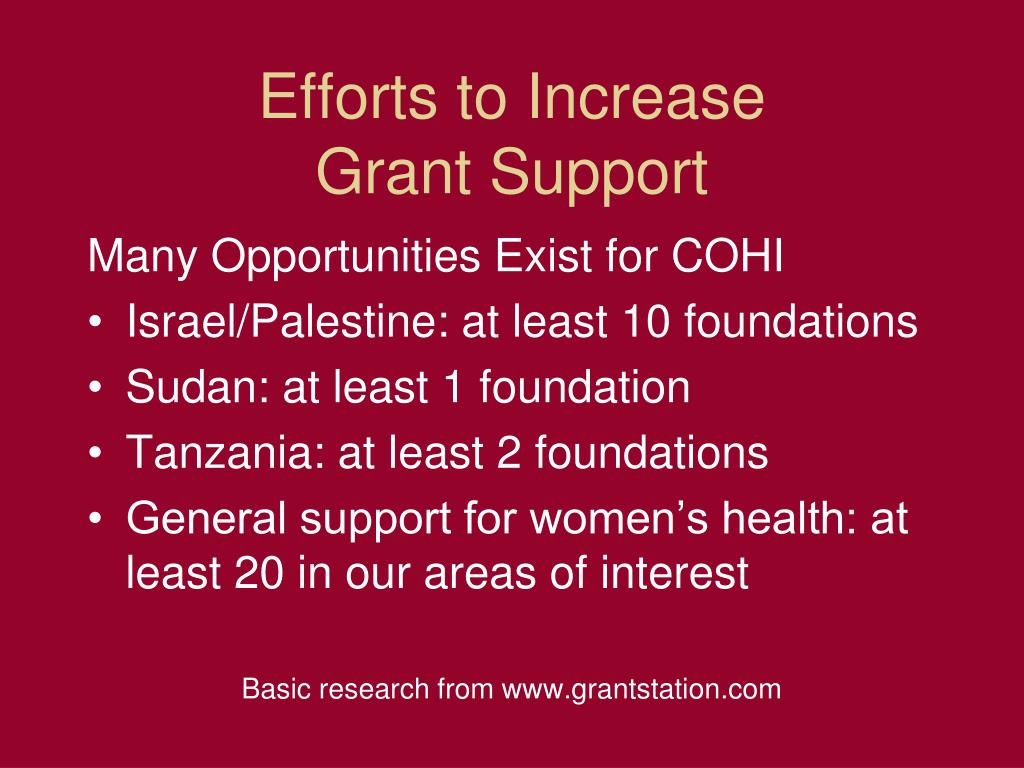 Efforts to Increase
Grant Support

Many Opportunities Exist for COHI

• Israel/Palestine: at least 10 foundations
• Sudan: at least 1 foundation
• Tanzania: at least 2 foundations
• General support for women’s health: at least 20 in our areas of interest

Basic research from www.grantstation.com